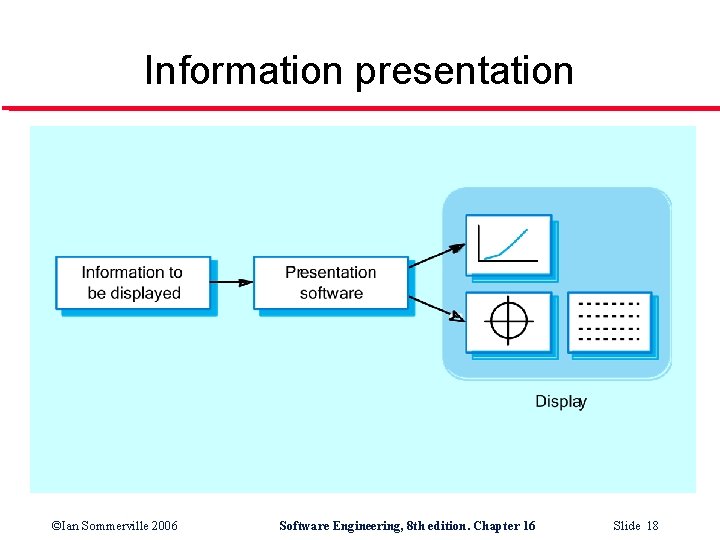 Information presentation

Information to be displayed

Presentation software

Display

©Ian Sommerville 2006

Software Engineering, 8th edition. Chapter 16

Slide 18